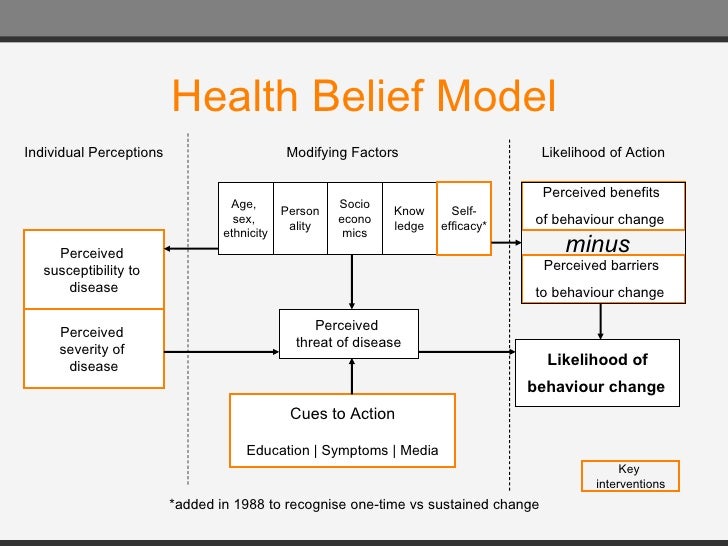 Health Belief Model

Individual Perceptions

Modifying Factors

Likelihood of Action

Age, sex, ethnicity

Person ality

Socio econo mics

Know ledge

Self-efficacy*

Perceived benefits of behaviour change

minus

Perceived barriers to behaviour change

Perceived susceptibility to disease

Perceived severity of disease

Perceived threat of disease

Likelihood of behaviour change

Cues to Action

Education | Symptoms | Media

Key interventions

*added in 1988 to recognise one-time vs sustained change